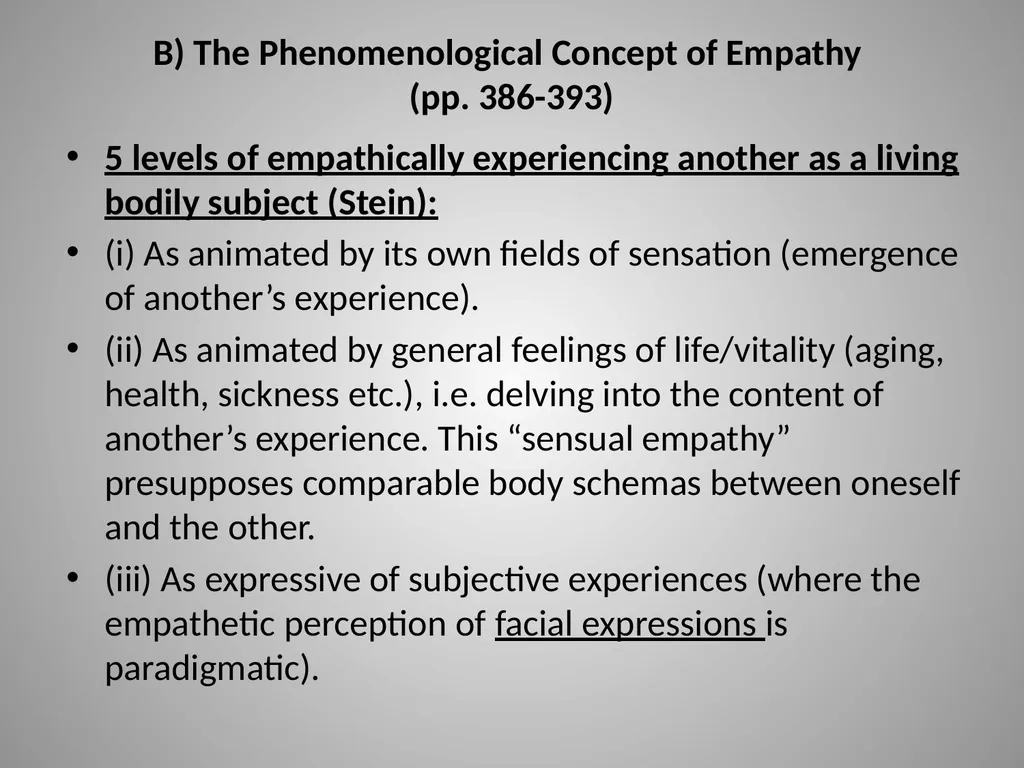 B) The Phenomenological Concept of Empathy (pp. 386-393)

• 5 levels of empathically experiencing another as a living bodily subject (Stein):

• (i) As animated by its own fields of sensation (emergence of another’s experience).

• (ii) As animated by general feelings of life/vitality (aging, health, sickness etc.), i.e. delving into the content of another’s experience. This “sensual empathy” presupposes comparable body schemas between oneself and the other.

• (iii) As expressive of subjective experiences (where the empathetic perception of facial expressions is paradigmatic).